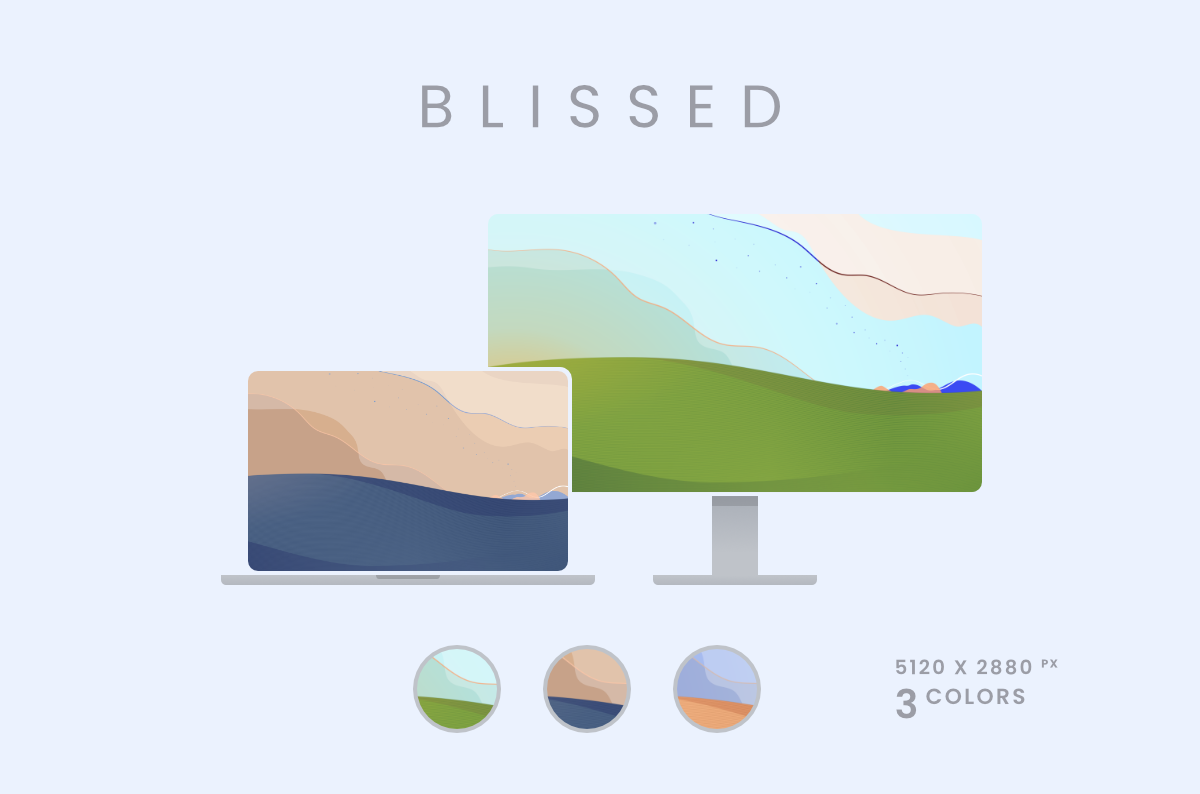 BLISSED

5120 X 2880 PX
3 COLORS